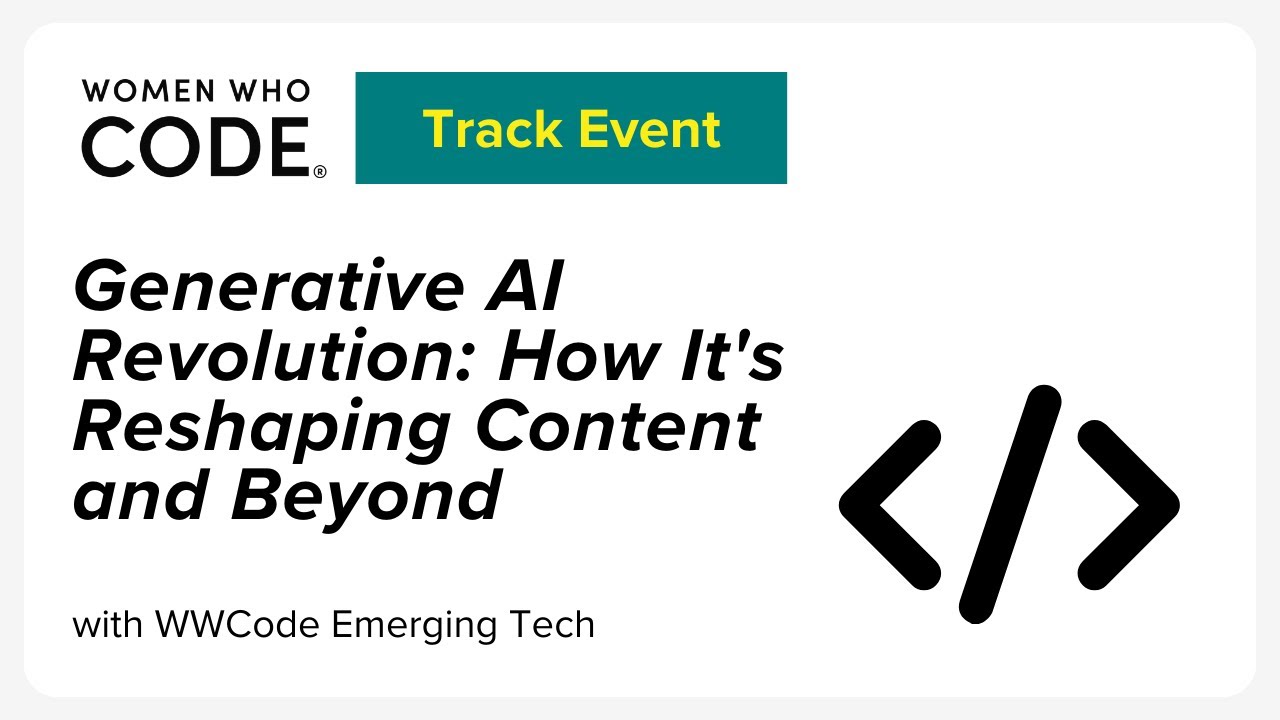 WOMEN WHO CODE®

Track Event

Generative AI Revolution: How It's Reshaping Content and Beyond

with WWCode Emerging Tech

</>